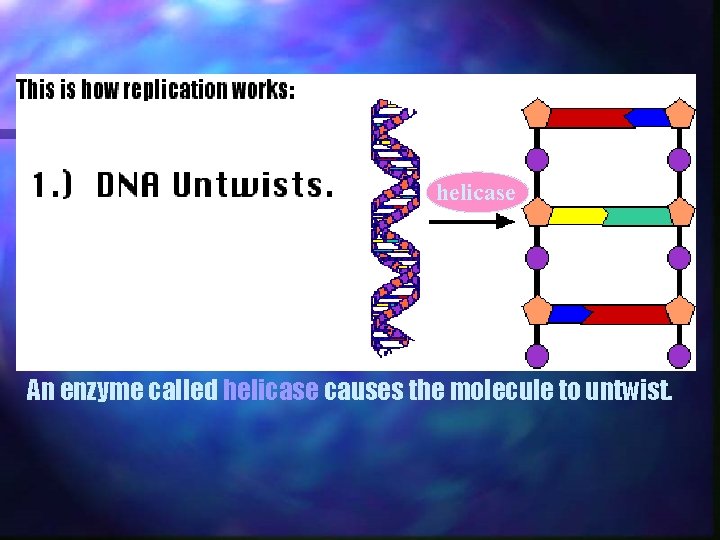 This is how replication works:

1.) DNA Untwists.

helicase

An enzyme called helicase causes the molecule to untwist.